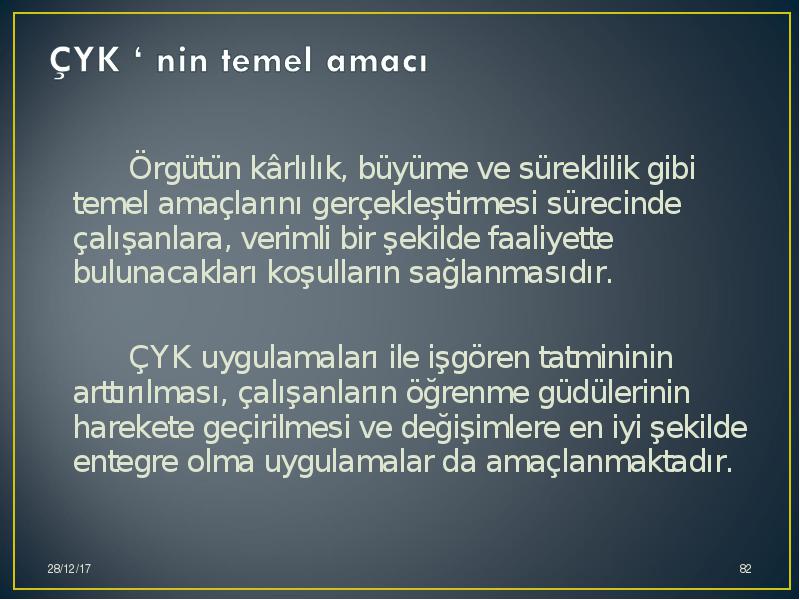 ÇYK ‘ nin temel amacı

Örgütün kârlılık, büyüme ve süreklilik gibi temel amaçlarını gerçekleştirmesi sürecinde çalışanlara, verimli bir şekilde faaliyette bulunacakları koşulların sağlanmasıdır.

ÇYK uygulamaları ile işgören tatmininin arttırılması, çalışanların öğrenme güdülerinin harekete geçirilmesi ve değişimlere en iyi şekilde entegre olma uygulamalar da amaçlanmaktadır.

28/12/17

82